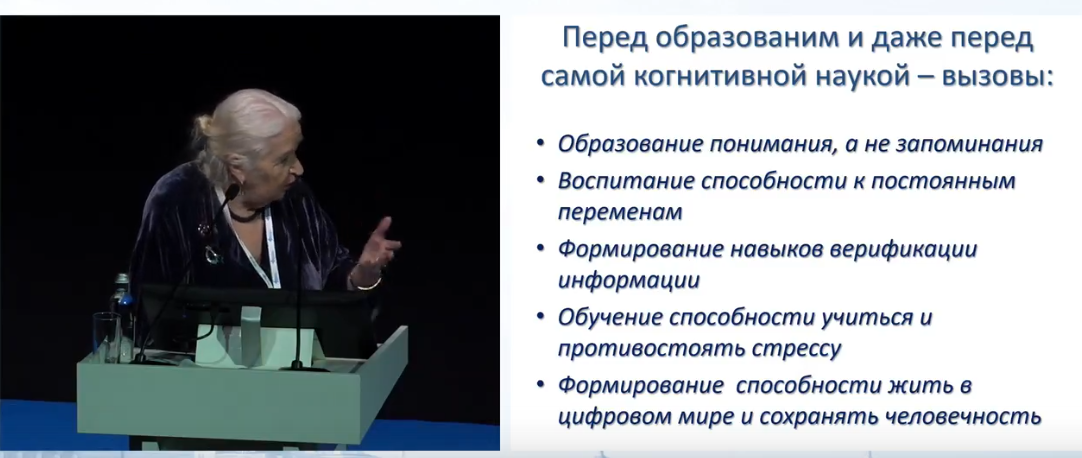 Перед образованим и даже перед самой когнитивной наукой – вызовы:

• Образование понимания, а не запоминания
• Воспитание способности к постоянным переменам
• Формирование навыков верификации информации
• Обучение способности учиться и противостоять стрессу
• Формирование способности жить в цифровом мире и сохранять человечность